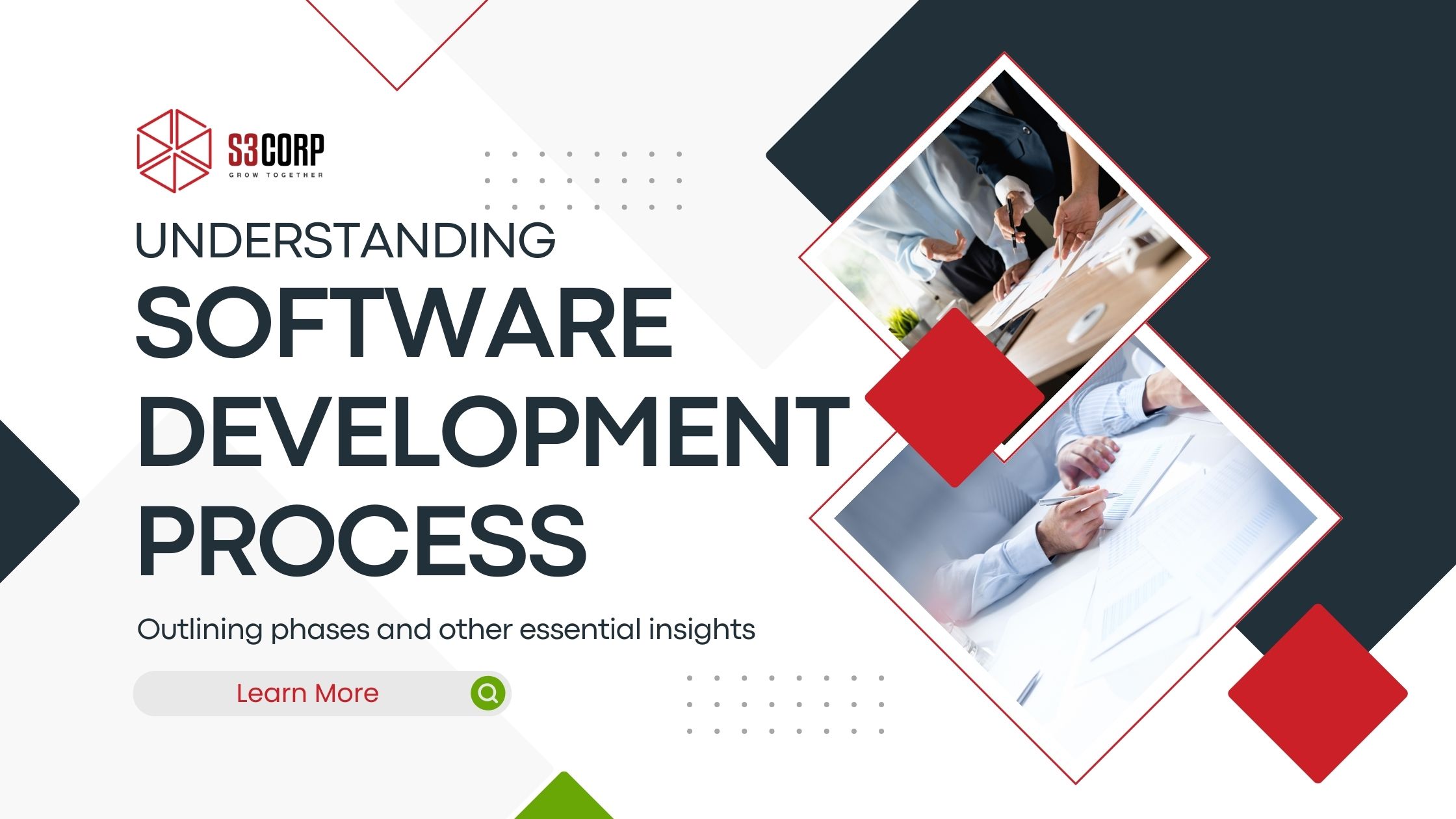 S3CORP
GROW TOGETHER

UNDERSTANDING
SOFTWARE DEVELOPMENT PROCESS

Outlining phases and other essential insights

Learn More